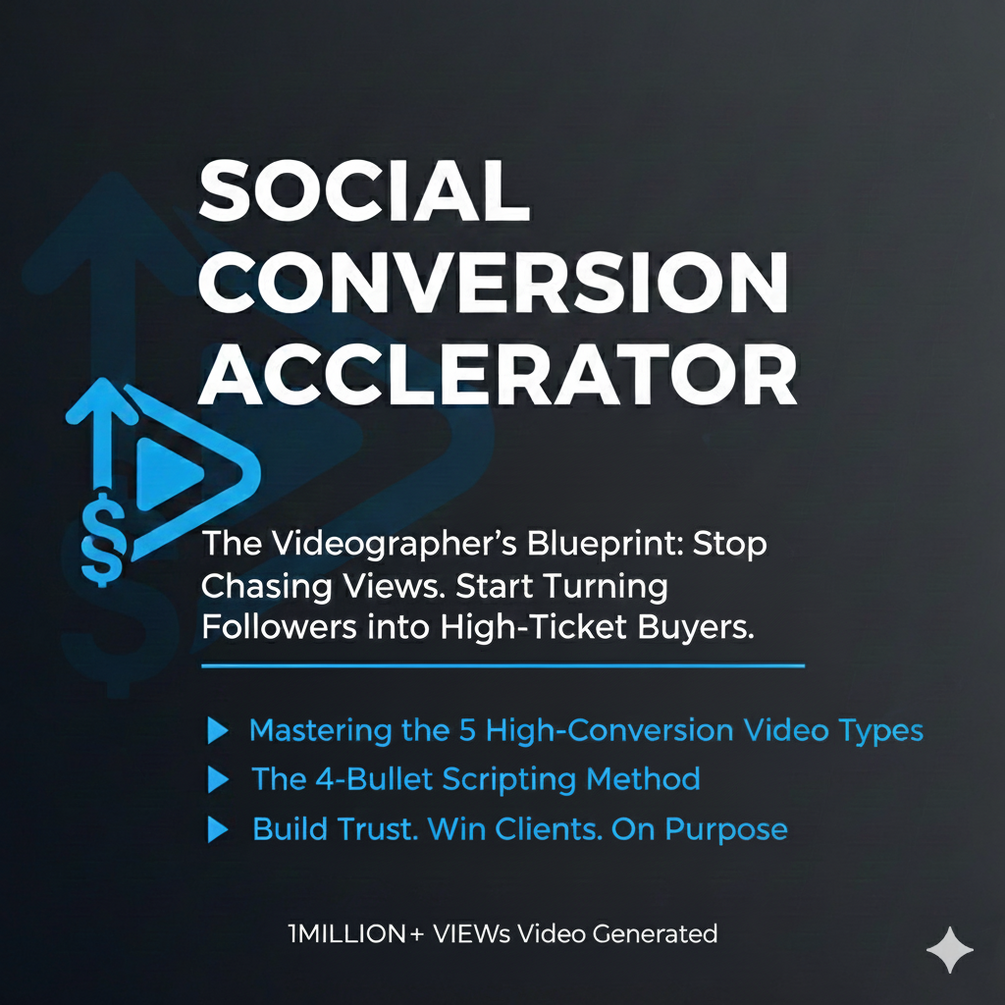 SOCIAL CONVERSION ACCLERATOR

$

The Videographer's Blueprint: Stop Chasing Views. Start Turning Followers into High-Ticket Buyers.

Mastering the 5 High-Conversion Video Types
The 4-Bullet Scripting Method
Build Trust. Win Clients. On Purpose

1MILLION+ VIEWs Video Generated